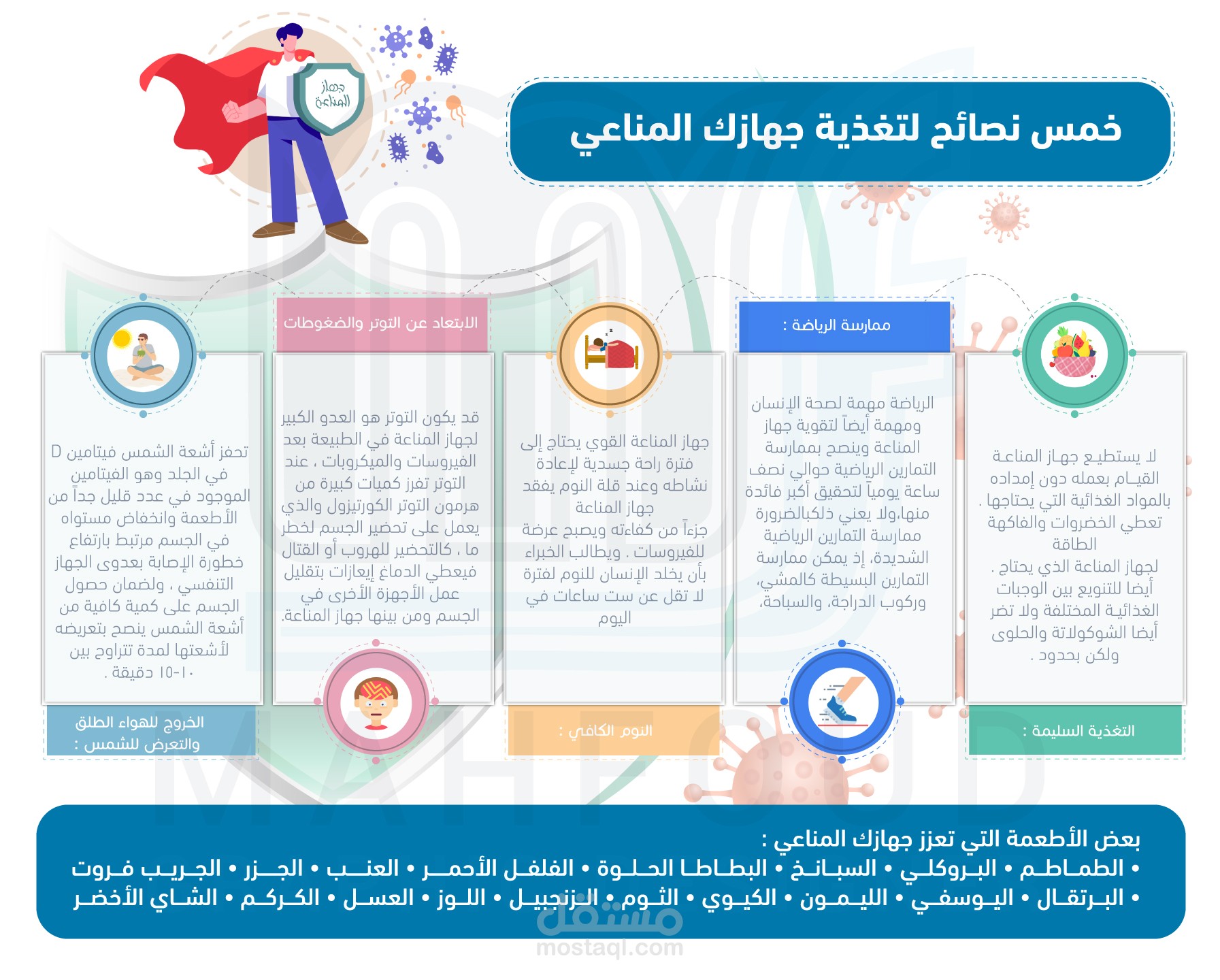 جهاز المناعة

خمس نصائح لتغذية جهازك المناعي

التغذية السليمة :

لا يستطيع جهاز المناعة القيام بعمله دون إمداده بالمواد الغذائية التي يحتاجها . تعطي الخضروات والفاكهة الطاقة
لجهاز المناعة الذي يحتاج . أيضا للتنويع بين الوجبات الغذائية المختلفة ولا تضر أيضا الشوكولاتة والحلوى ولكن بحدود .

ممارسة الرياضة :

الرياضة مهمة لصحة الإنسان ومهمة أيضاً لتقوية جهاز المناعة وينصح بممارسة التمارين الرياضية حوالي نصف ساعة يومياً لتحقيق أكبر فائدة منها،ولا يعني ذلكبالضرورة ممارسة التمارين الرياضية الشديدة، إذ يمكن ممارسة التمارين البسيطة كالمشي، وركوب الدراجة، والسباحة،

النوم الكافي :

جهاز المناعة القوي يحتاج إلى فترة راحة جسدية لإعادة نشاطه وعند قلة النوم يفقد جهاز المناعة جزءاً من كفاءته ويصبح عرضة للفيروسات . ويطالب الخبراء بأن يخلد الإنسان للنوم لفترة لا تقل عن ست ساعات في اليوم

الابتعاد عن التوتر والضغوطات

قد يكون التوتر هو العدو الكبير لجهاز المناعة في الطبيعة بعد الفيروسات والميكروبات ، عند التوتر تفرز كميات كبيرة من هرمون التوتر الكورتيزول والذي يعمل على تحضير الجسم لخطر ما ، كالتحضير للهروب أو القتال فيعطي الدماغ إيعازات بتقليل عمل الأجهزة الأخرى في الجسم ومن بينها جهاز المناعة.

الخروج للهواء الطلق والتعرض للشمس :

تحفز أشعة الشمس فيتامين D في الجلد وهو الفيتامين الموجود في عدد قليل جداً من الأطعمة وانخفاض مستواه في الجسم مرتبط بارتفاع خطورة الإصابة بعدوى الجهاز التنفسي ، ولضمان حصول الجسم على كمية كافية من أشعة الشمس ينصح بتعريضه لأشعتها لمدة تتراوح بين ١٠-١٥ دقيقة .

بعض الأطعمة التي تعزز جهازك المناعي :
• الطماطم • البروكلي • السبانخ • البطاطا الحلوة • الفلفل الأحمر • العنب • الجزر • الجريب فروت
• البرتقال • اليوسفي • الليمون • الكيوي • الثوم • الزنجبيل • اللوز • العسل • الكركم • الشاي الأخضر

مستقل
mostaql.com